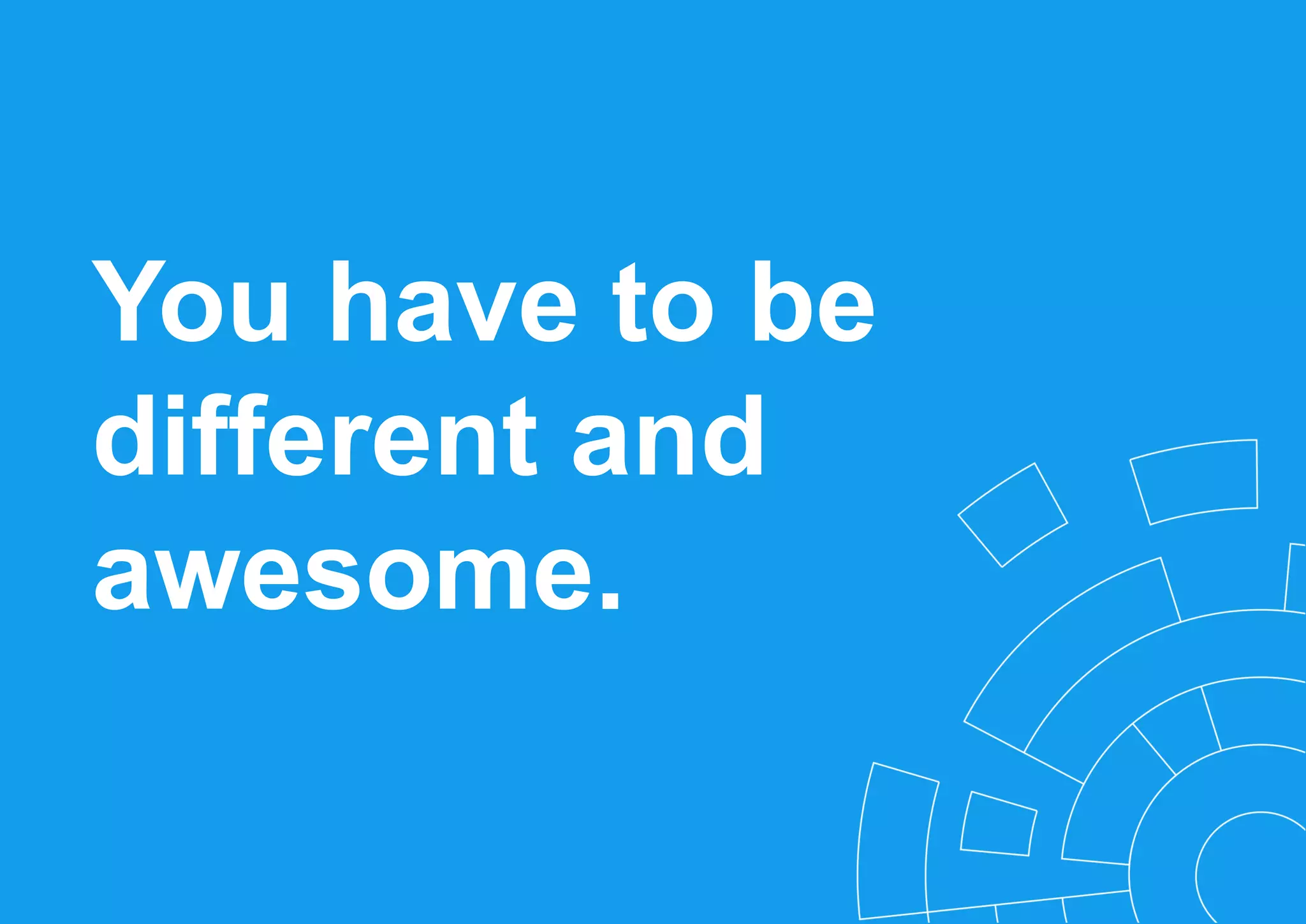 You have to be different and awesome.